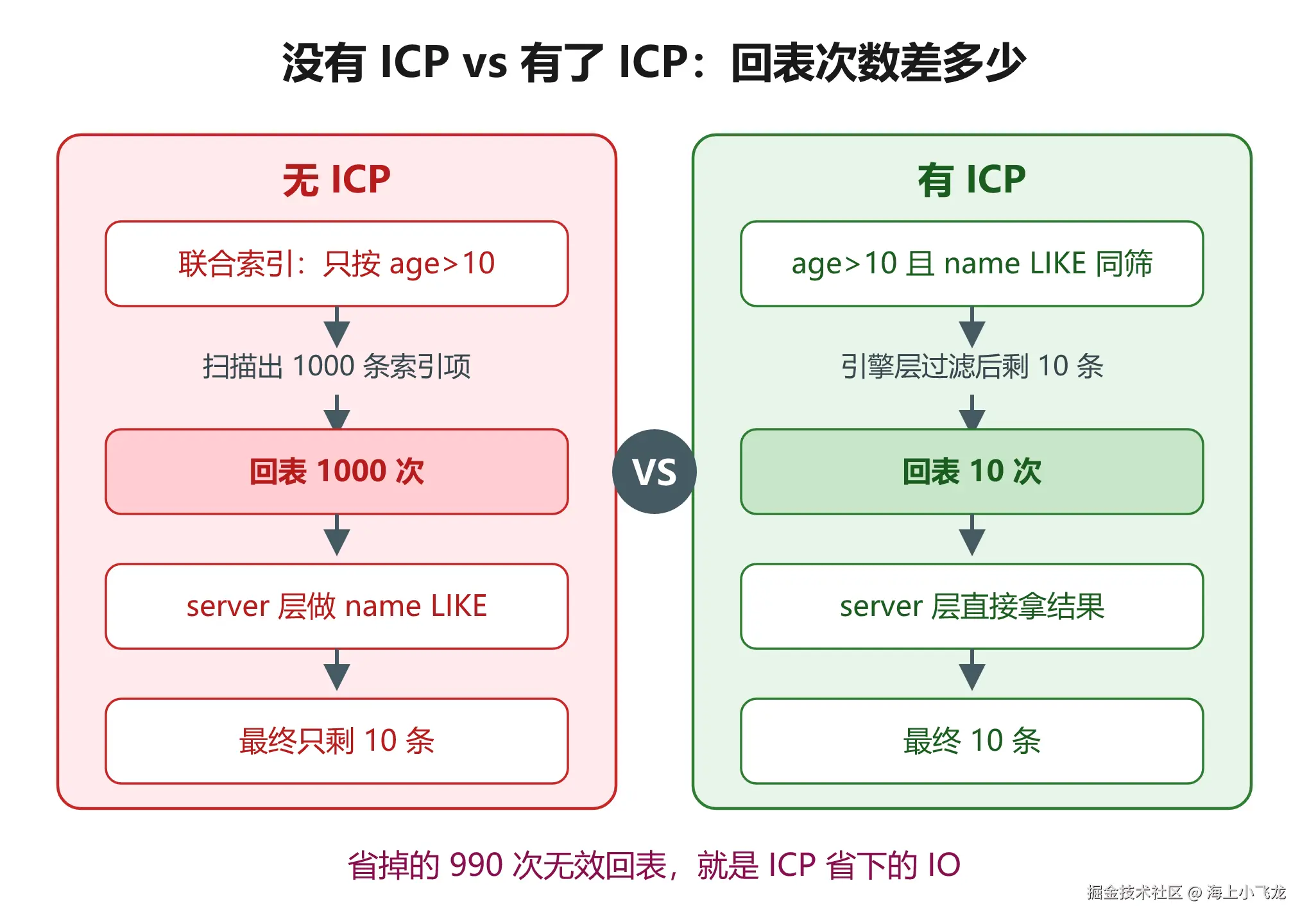 没有 ICP vs 有了 ICP：回表次数差多少

无 ICP

联合索引：只按 age>10

扫描出 1000 条索引项

回表 1000 次

server 层做 name LIKE

最终只剩 10 条

VS

有 ICP

age>10 且 name LIKE 同筛

引擎层过滤后剩 10 条

回表 10 次

server 层直接拿结果

最终 10 条

省掉的 990 次无效回表，就是 ICP 省下的 IO

掘金技术社区 @ 海上小飞龙